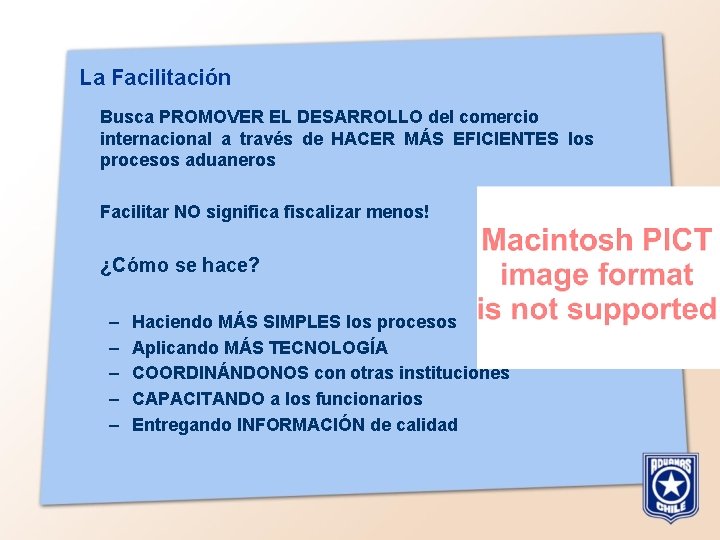 La Facilitación

Busca PROMOVER EL DESARROLLO del comercio internacional a través de HACER MÁS EFICIENTES los procesos aduaneros

Facilitar NO significa fiscalizar menos!

¿Cómo se hace?

– Haciendo MÁS SIMPLES los procesos
– Aplicando MÁS TECNOLOGÍA
– COORDINÁNDONOS con otras instituciones
– CAPACITANDO a los funcionarios
– Entregando INFORMACIÓN de calidad

Macintosh PICT image format is not supported

ADUANAS CHILE